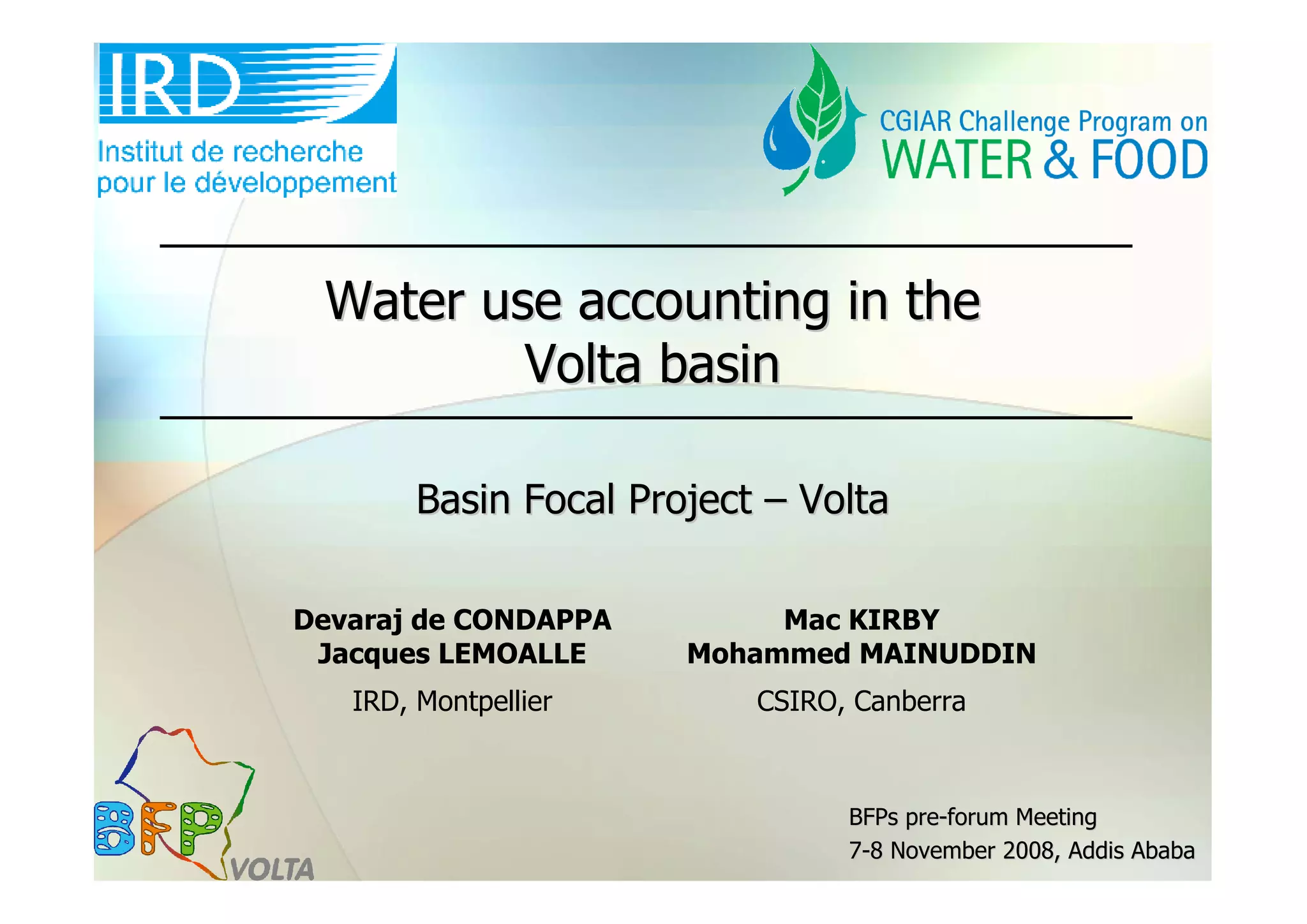 IRD
Institut de recherche pour le développement

CGIAR Challenge Program on
WATER & FOOD

Water use accounting in the Volta basin

Basin Focal Project – Volta

**Devaraj de CONDAPPA**
**Jacques LEMOALLE**
IRD, Montpellier

**Mac KIRBY**
**Mohammed MAINUDDIN**
CSIRO, Canberra

BFP VOLTA

BFPs pre-forum Meeting
7-8 November 2008, Addis Ababa